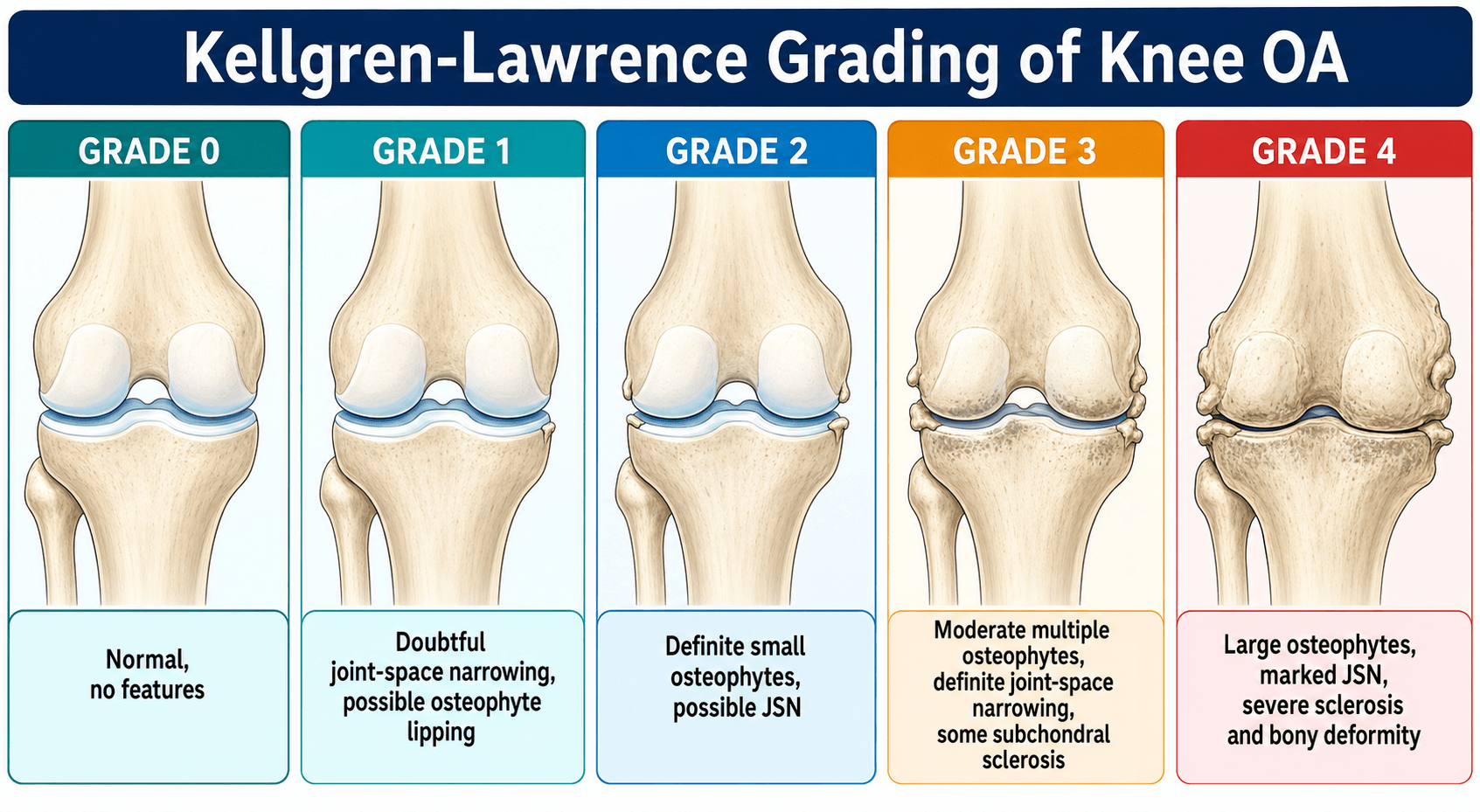 Kellgren-Lawrence Grading of Knee OA

GRADE 0

Normal, no features

GRADE 1

Doubtful joint-space narrowing, possible osteophyte lipping

GRADE 2

Definite small osteophytes, possible JSN

GRADE 3

Moderate multiple osteophytes, definite joint-space narrowing, some subchondral sclerosis

GRADE 4

Large osteophytes, marked JSN, severe sclerosis and bony deformity